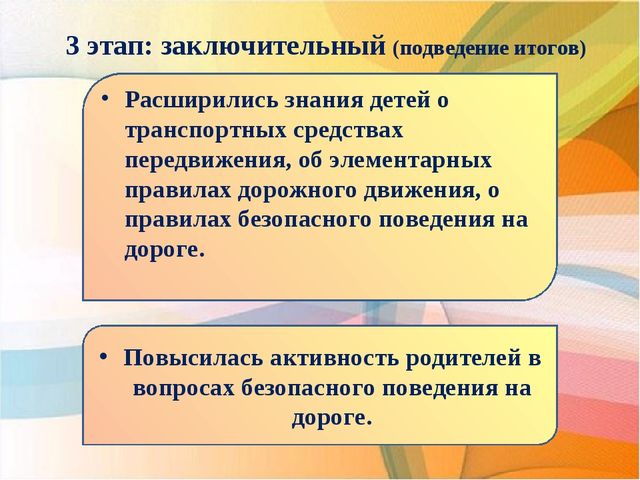 3 этап: заключительный (подведение итогов)

• Расширились знания детей о транспортных средствах передвижения, об элементарных правилах дорожного движения, о правилах безопасного поведения на дороге.

• Повысилась активность родителей в вопросах безопасного поведения на дороге.